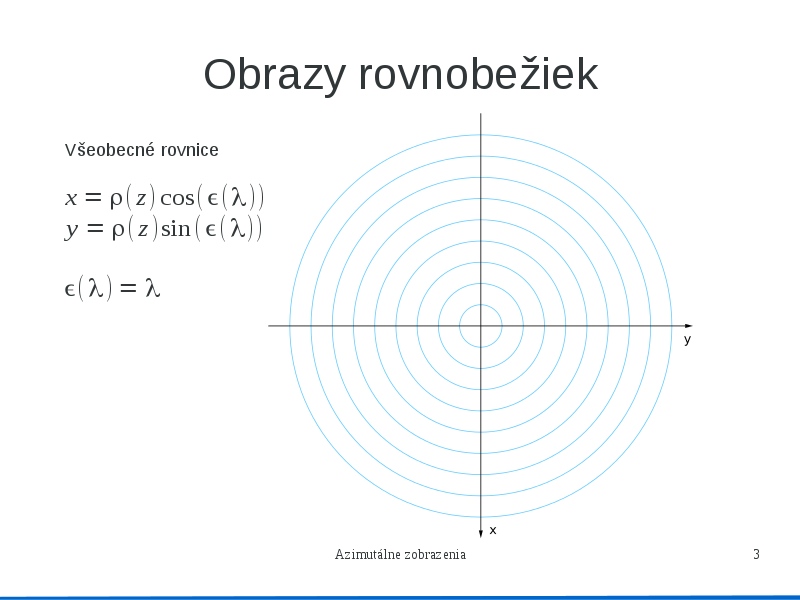 Obrazy rovnobežiek

Všeobecné rovnice

$x = \rho(z)\cos(\epsilon(\lambda))$
$y = \rho(z)\sin(\epsilon(\lambda))$

$\epsilon(\lambda) = \lambda$

y

x

Azimutálne zobrazenia

3